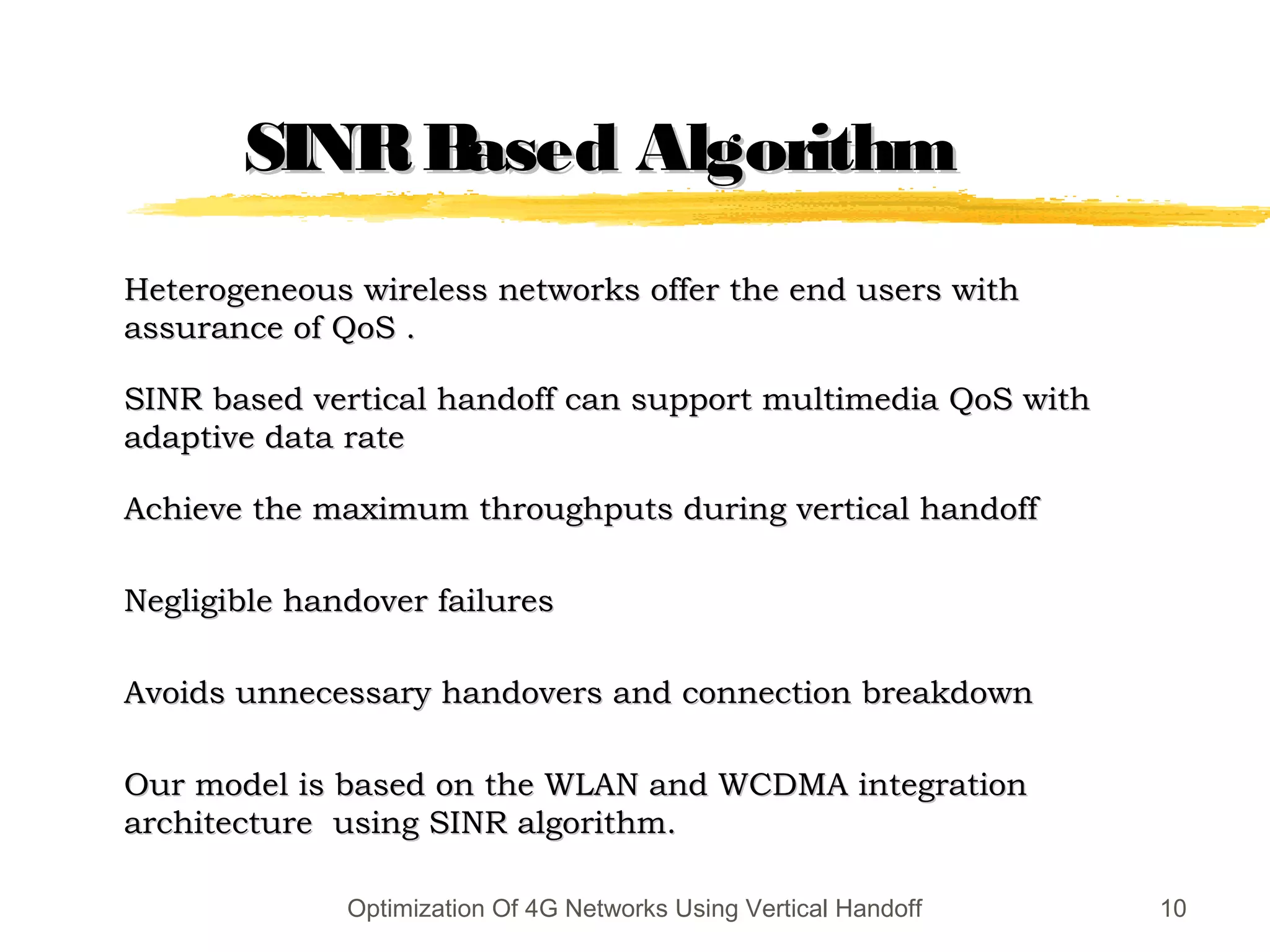 SINR Based Algorithm

Heterogeneous wireless networks offer the end users with assurance of QoS .

SINR based vertical handoff can support multimedia QoS with adaptive data rate

Achieve the maximum throughputs during vertical handoff

Negligible handover failures

Avoids unnecessary handovers and connection breakdown

Our model is based on the WLAN and WCDMA integration architecture using SINR algorithm.

Optimization Of 4G Networks Using Vertical Handoff

10